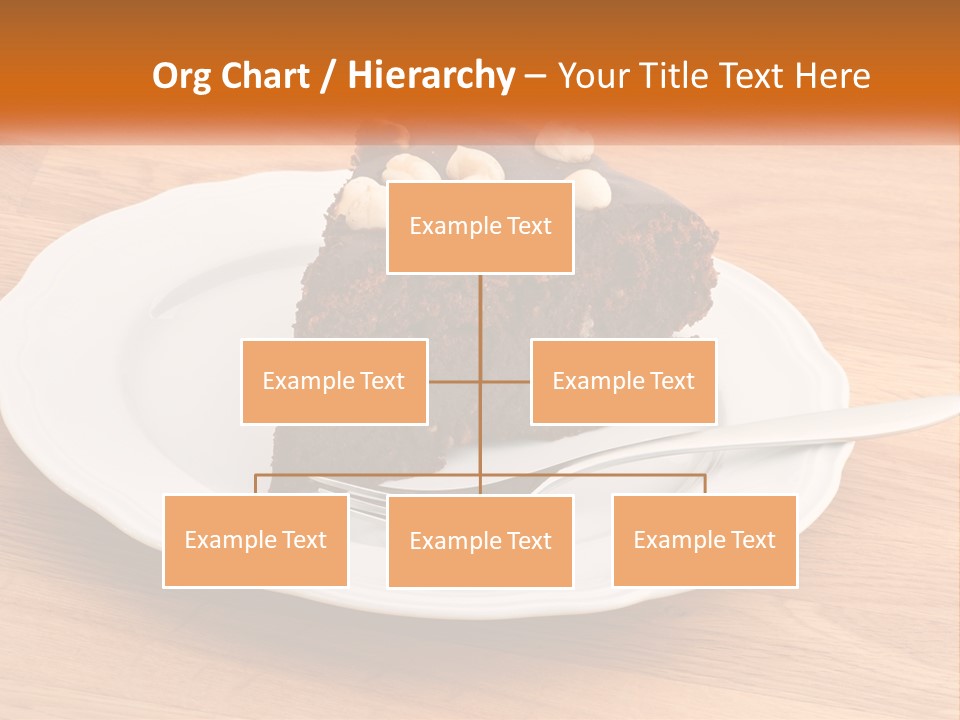 Org Chart / Hierarchy – Your Title Text Here

Example Text

Example Text

Example Text

Example Text

Example Text

Example Text